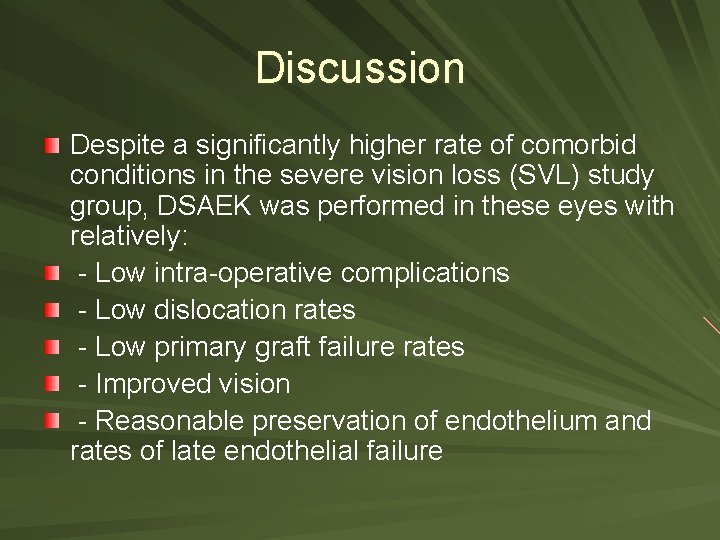 Discussion

Despite a significantly higher rate of comorbid conditions in the severe vision loss (SVL) study group, DSAEK was performed in these eyes with relatively:

- Low intra-operative complications

- Low dislocation rates

- Low primary graft failure rates

- Improved vision

- Reasonable preservation of endothelium and rates of late endothelial failure